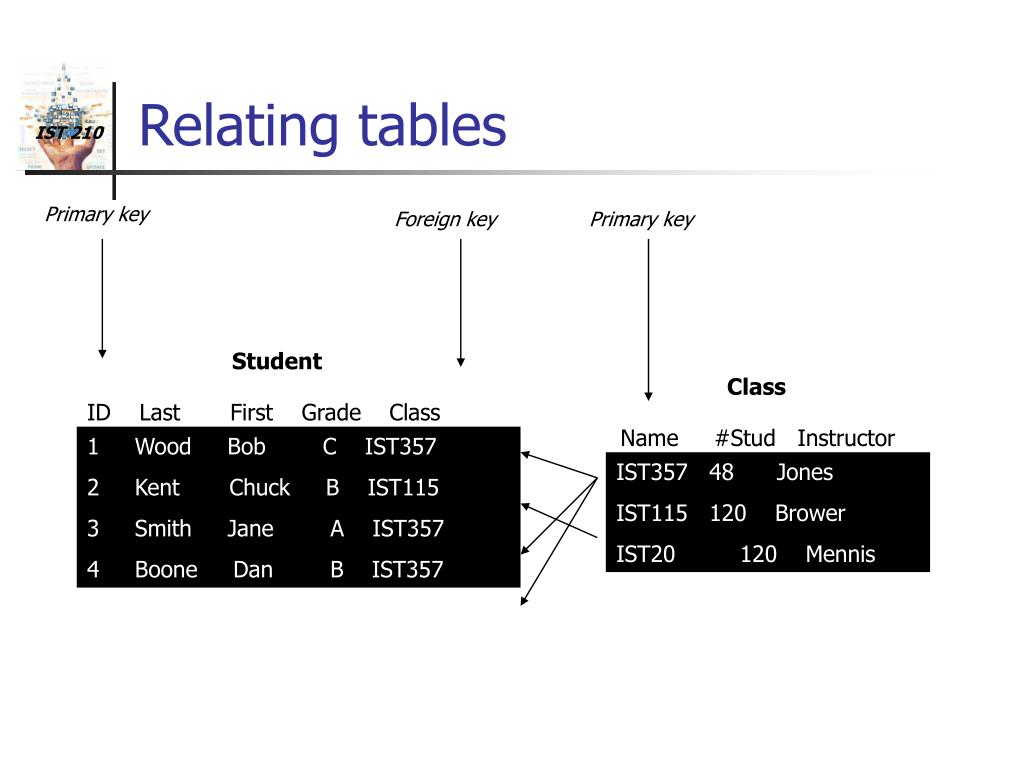 IST 210

Relating tables

Primary key

Foreign key

Primary key

Student

| ID | Last | First | Grade | Class |
|---|---|---|---|---|
| 1 | Wood | Bob | C | IST357 |
| 2 | Kent | Chuck | B | IST115 |
| 3 | Smith | Jane | A | IST357 |
| 4 | Boone | Dan | B | IST357 |

Class

| Name | #Stud | Instructor |
|---|---|---|
| IST357 | 48 | Jones |
| IST115 | 120 | Brower |
| IST20 | 120 | Mennis |